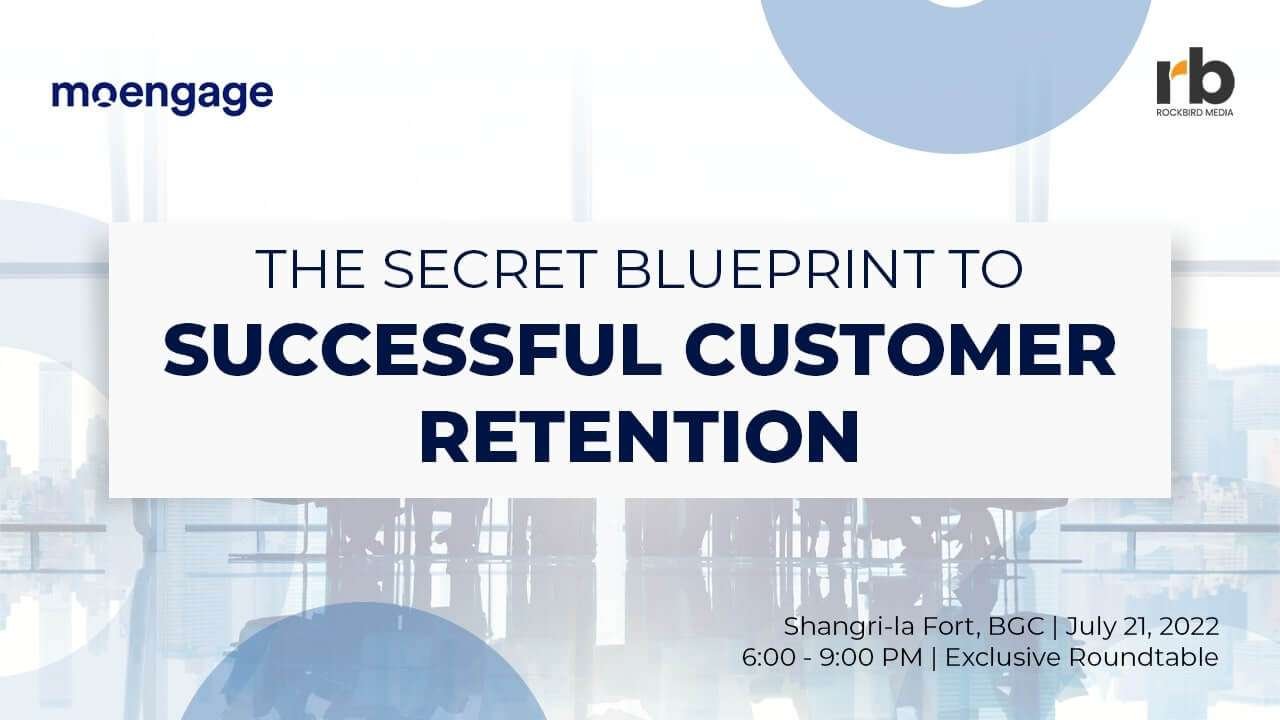 moengage

rb
ROCKBIRD MEDIA

THE SECRET BLUEPRINT TO
SUCCESSFUL CUSTOMER RETENTION

Shangri-la Fort, BGC | July 21, 2022
6:00 - 9:00 PM | Exclusive Roundtable